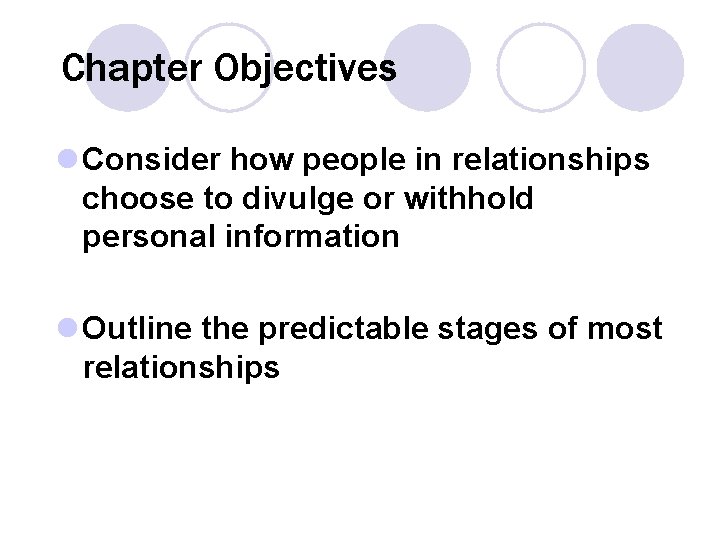 Chapter Objectives

Consider how people in relationships choose to divulge or withhold personal information

Outline the predictable stages of most relationships